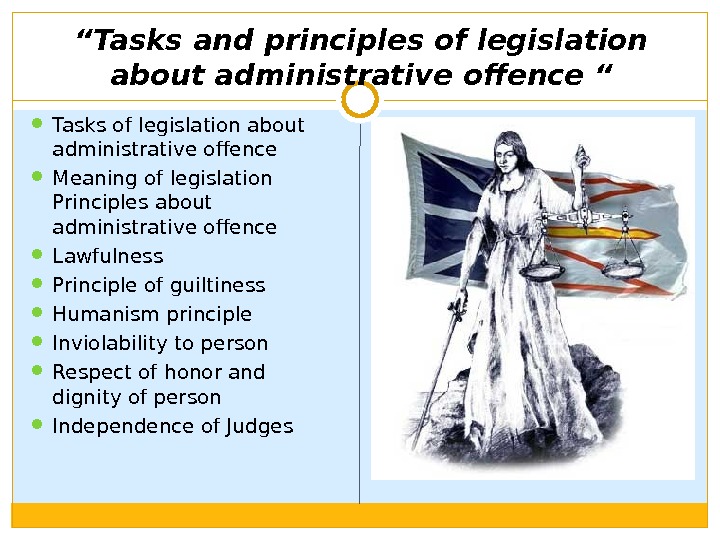 “Tasks and principles of legislation about administrative offence “

- Tasks of legislation about administrative offence
- Meaning of legislation Principles about administrative offence
- Lawfulness
- Principle of guiltiness
- Humanism principle
- Inviolability to person
- Respect of honor and dignity of person
- Independence of Judges